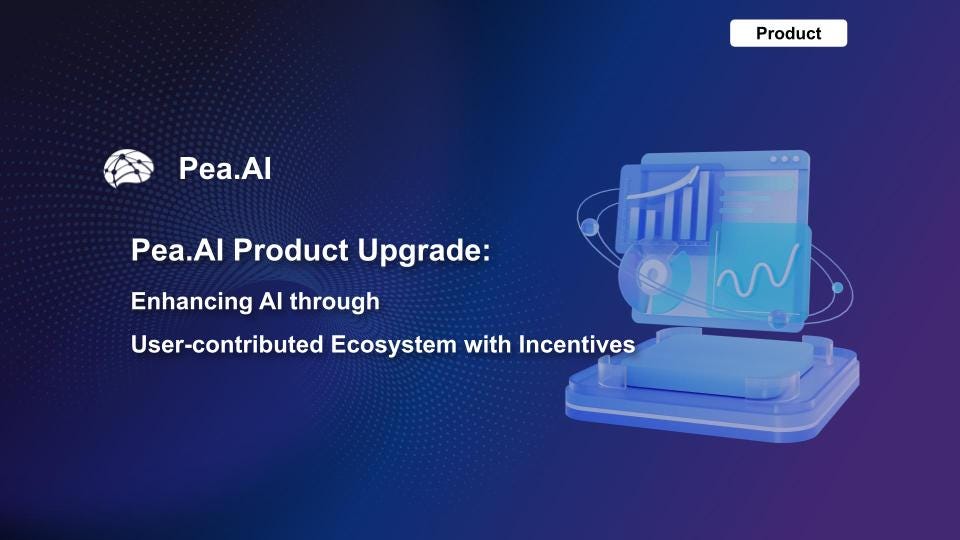 Product

Pea.AI

Pea.AI Product Upgrade:

Enhancing AI through

User-contributed Ecosystem with Incentives